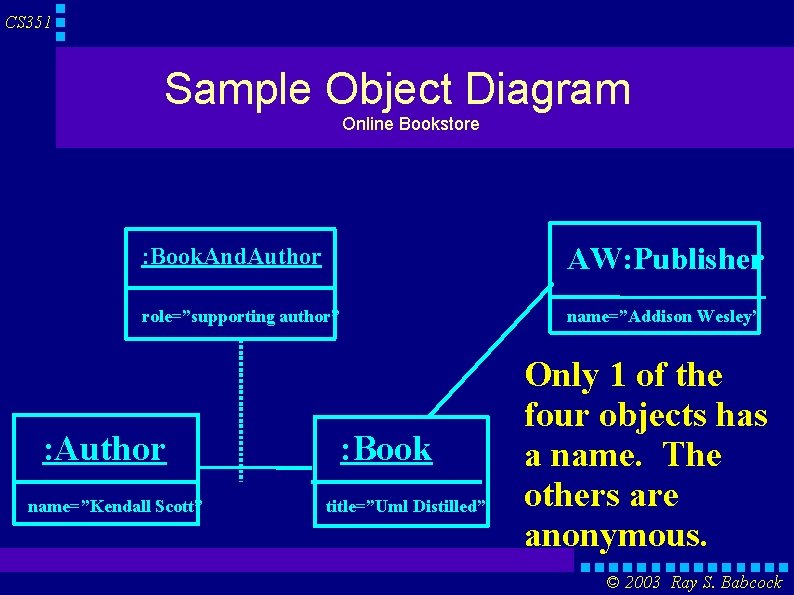 CS351

Sample Object Diagram
Online Bookstore

:BookAndAuthor
role=”supporting author”

AW:Publisher
name=”Addison Wesley”

:Author
name=”Kendall Scott”

:Book
title=”Uml Distilled”

Only 1 of the four objects has a name. The others are anonymous.

© 2003 Ray S. Babcock